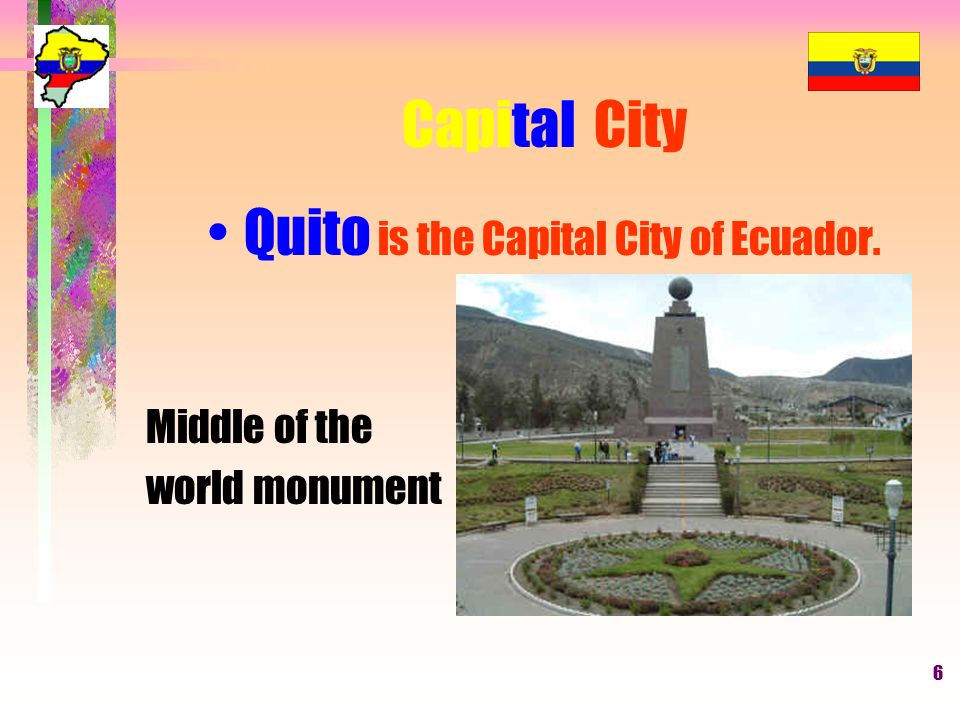 Capital City

• Quito is the Capital City of Ecuador.

Middle of the world monument

6